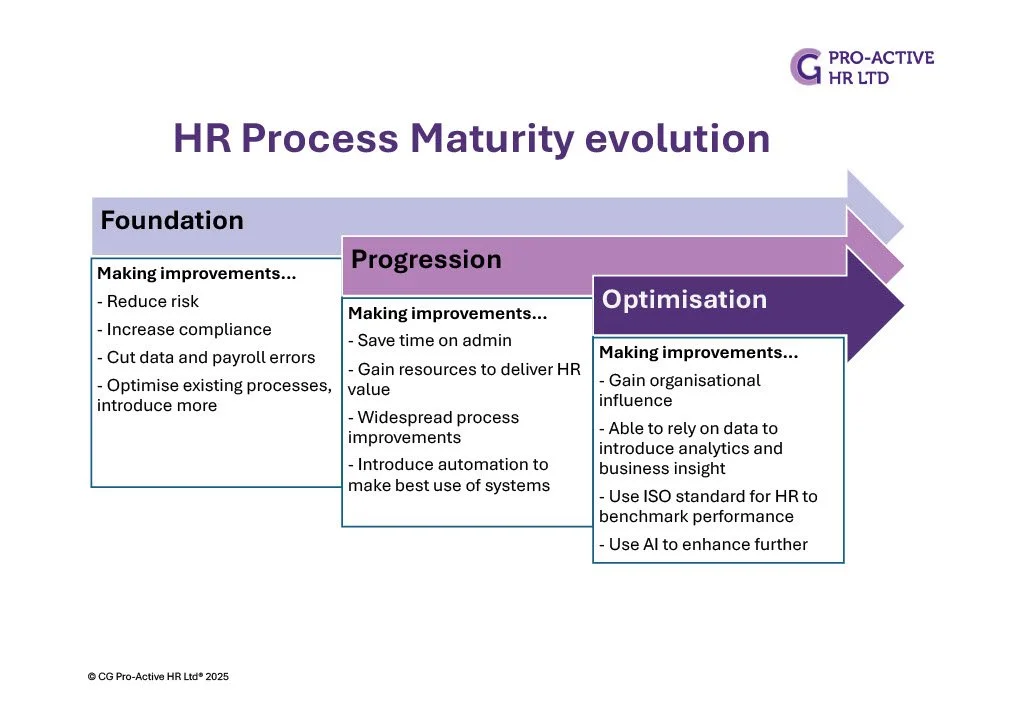 PRO-ACTIVE HR LTD

HR Process Maturity evolution

Foundation

Making improvements...
- Reduce risk
- Increase compliance
- Cut data and payroll errors
- Optimise existing processes, introduce more

Progression

Making improvements...
- Save time on admin
- Gain resources to deliver HR value
- Widespread process improvements
- Introduce automation to make best use of systems

Optimisation

Making improvements...
- Gain organisational influence
- Able to rely on data to introduce analytics and business insight
- Use ISO standard for HR to benchmark performance
- Use AI to enhance further

© CG Pro-Active HR Ltd® 2025